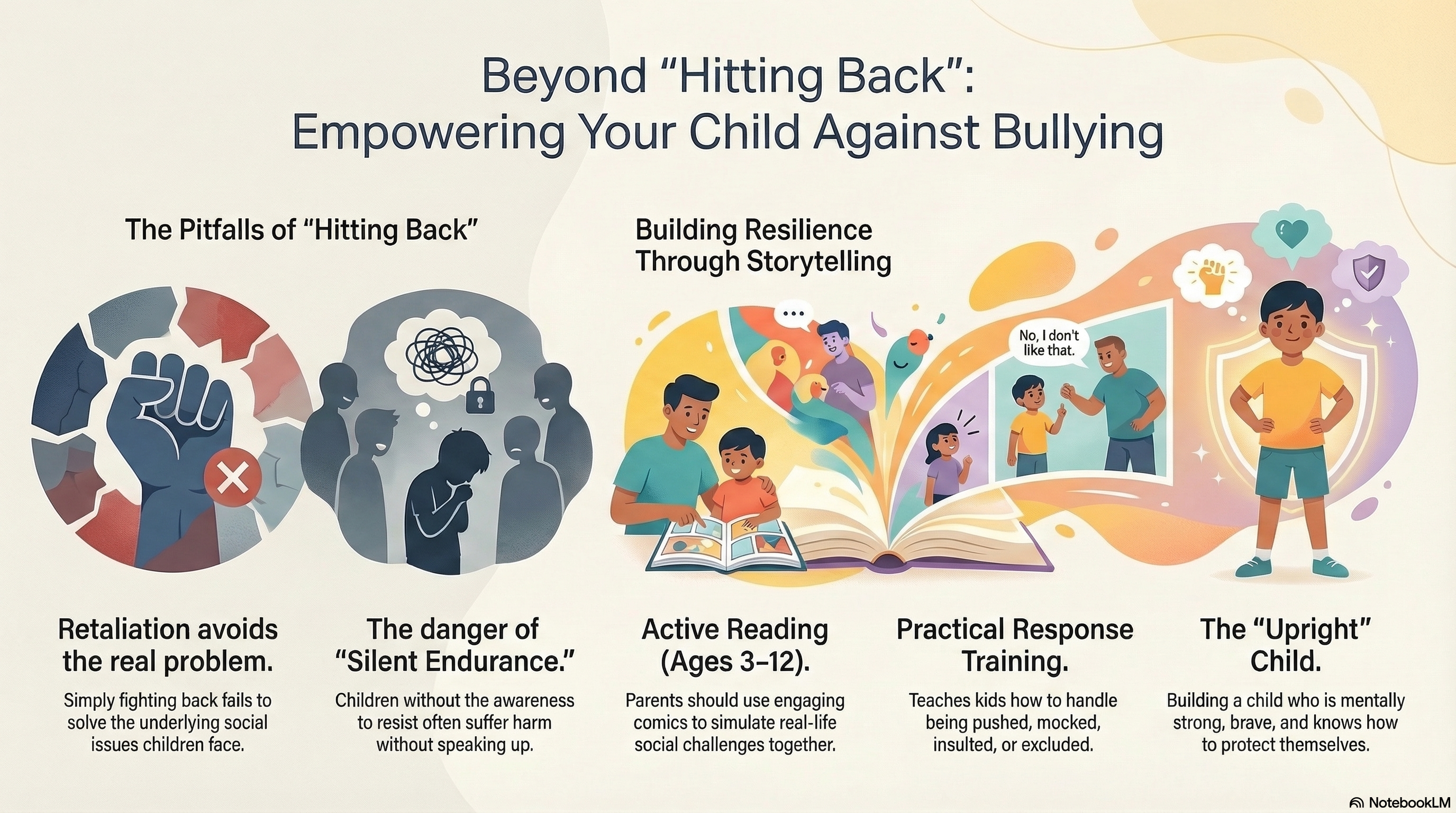 Beyond “Hitting Back”: Empowering Your Child Against Bullying

The Pitfalls of “Hitting Back”

Building Resilience Through Storytelling

No, I don't like that.

Retaliation avoids the real problem.

Simply fighting back fails to solve the underlying social issues children face.

The danger of “Silent Endurance.”

Children without the awareness to resist often suffer harm without speaking up.

Active Reading (Ages 3–12).

Parents should use engaging comics to simulate real-life social challenges together.

Practical Response Training.

Teaches kids how to handle being pushed, mocked, insulted, or excluded.

The “Upright” Child.

Building a child who is mentally strong, brave, and knows how to protect themselves.

NotebookLM